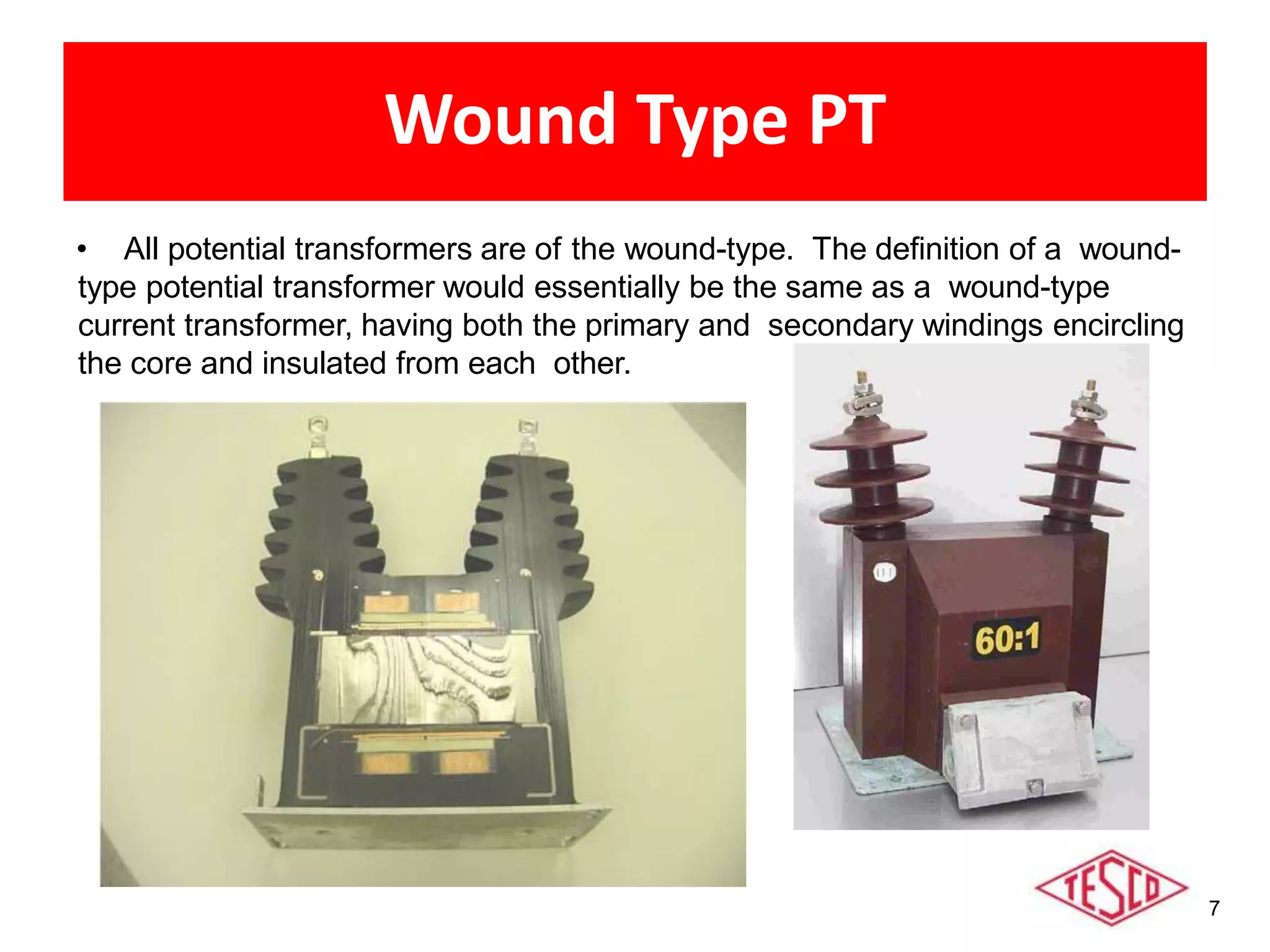 Wound Type PT

• All potential transformers are of the wound-type. The definition of a wound-type potential transformer would essentially be the same as a wound-type current transformer, having both the primary and secondary windings encircling the core and insulated from each other.

60:1

TESCO

7